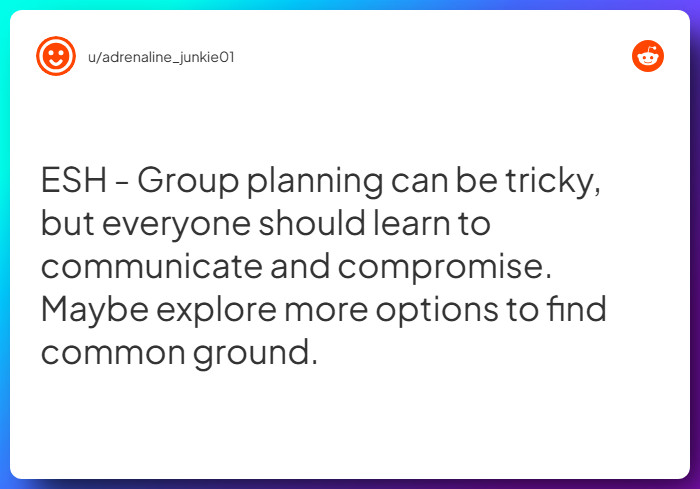 u/adrenaline_junkie01

ESH - Group planning can be tricky, but everyone should learn to communicate and compromise. Maybe explore more options to find common ground.